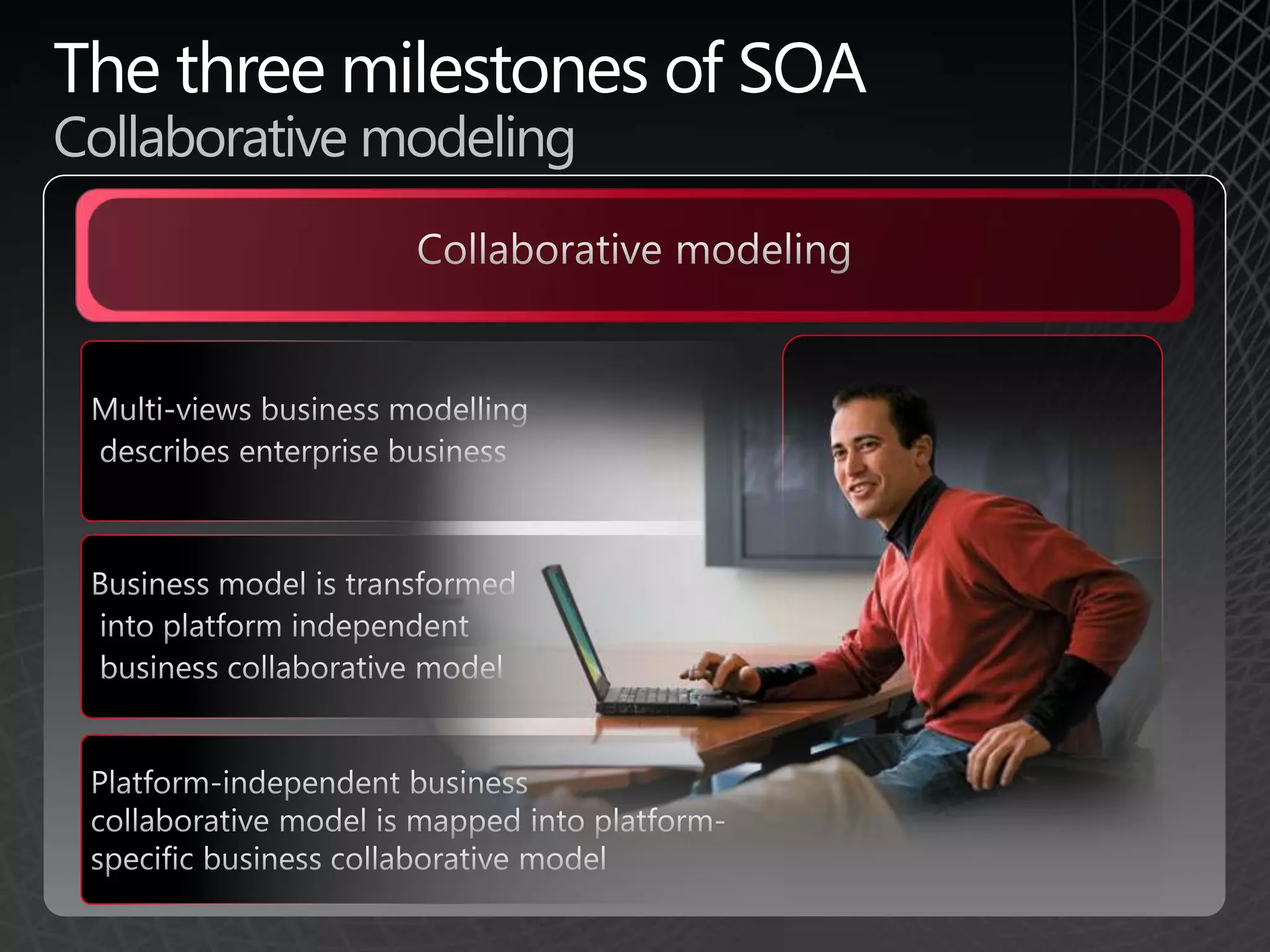 The three milestones of SOA
Collaborative modeling

Collaborative modeling

Multi-views business modelling describes enterprise business

Business model is transformed into platform independent business collaborative model

Platform-independent business collaborative model is mapped into platform-specific business collaborative model